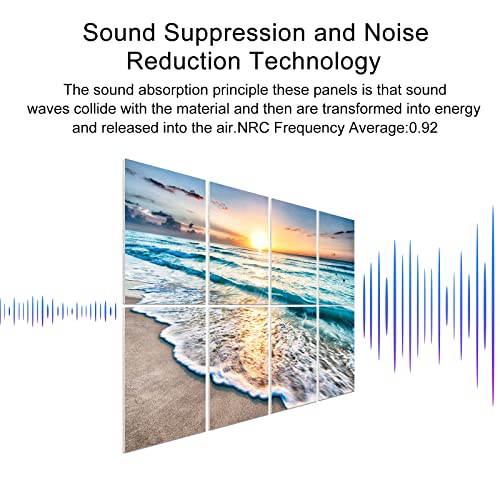 Sound Suppression and Noise Reduction Technology

The sound absorption principle these panels is that sound waves collide with the material and then are transformed into energy and released into the air.NRC Frequency Average:0.92